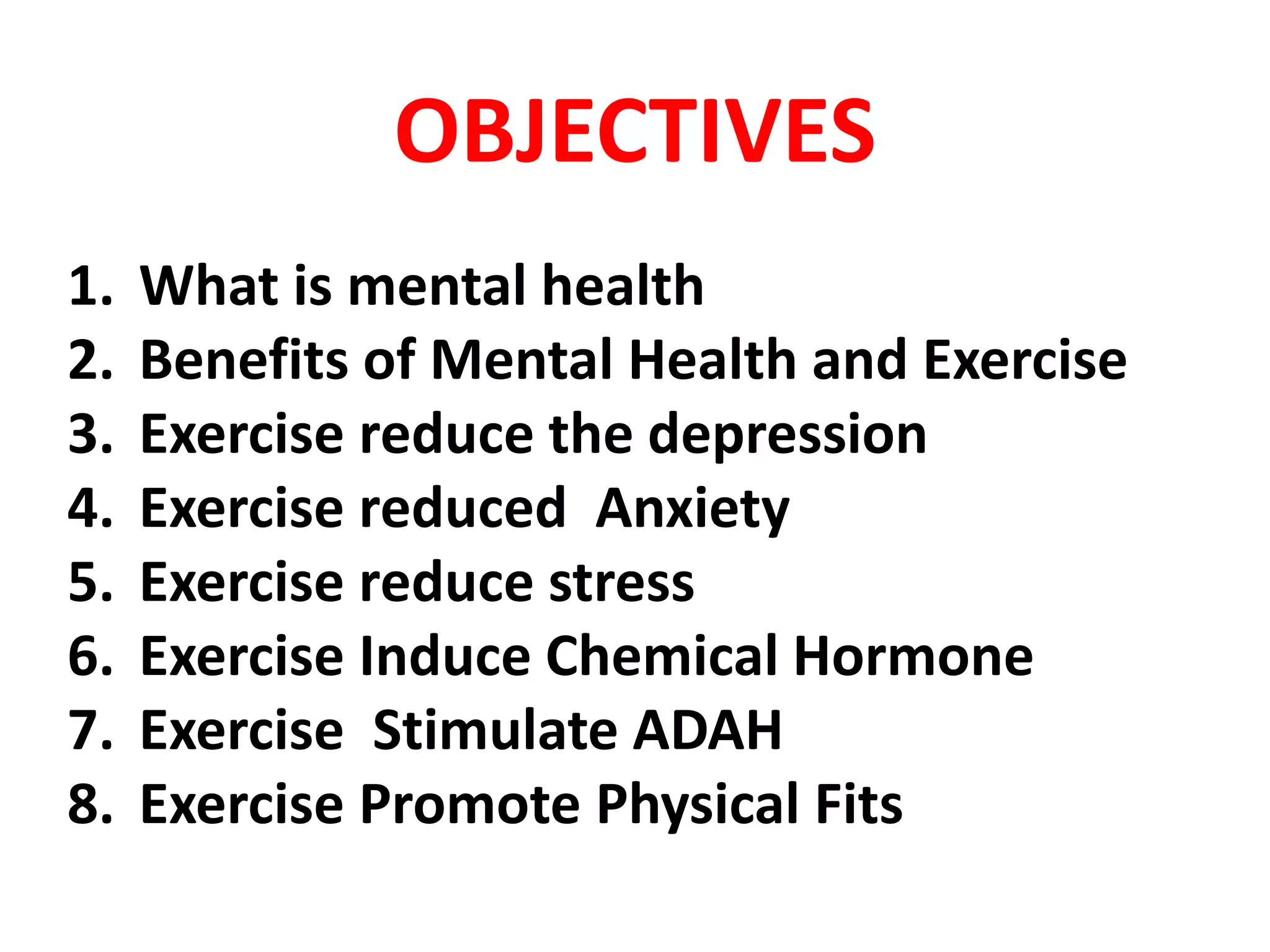 OBJECTIVES

1. What is mental health
2. Benefits of Mental Health and Exercise
3. Exercise reduce the depression
4. Exercise reduced Anxiety
5. Exercise reduce stress
6. Exercise Induce Chemical Hormone
7. Exercise Stimulate ADAH
8. Exercise Promote Physical Fits